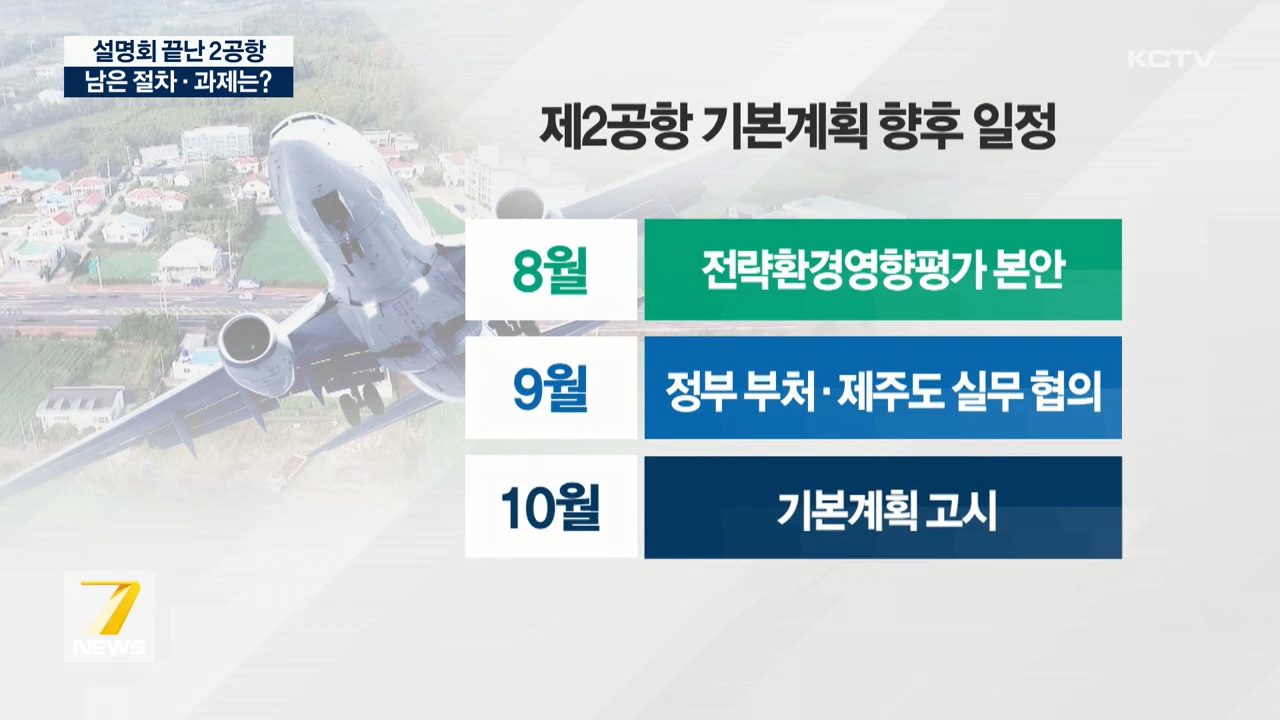 설명회 끝난 2공항
남은 절차 · 과제는?

KCTV

제2공항 기본계획 향후 일정

| 8월 | 전략환경영향평가 본안 |
|---|---|
| 9월 | 정부 부처 · 제주도 실무 협의 |
| 10월 | 기본계획 고시 |

7
NEWS